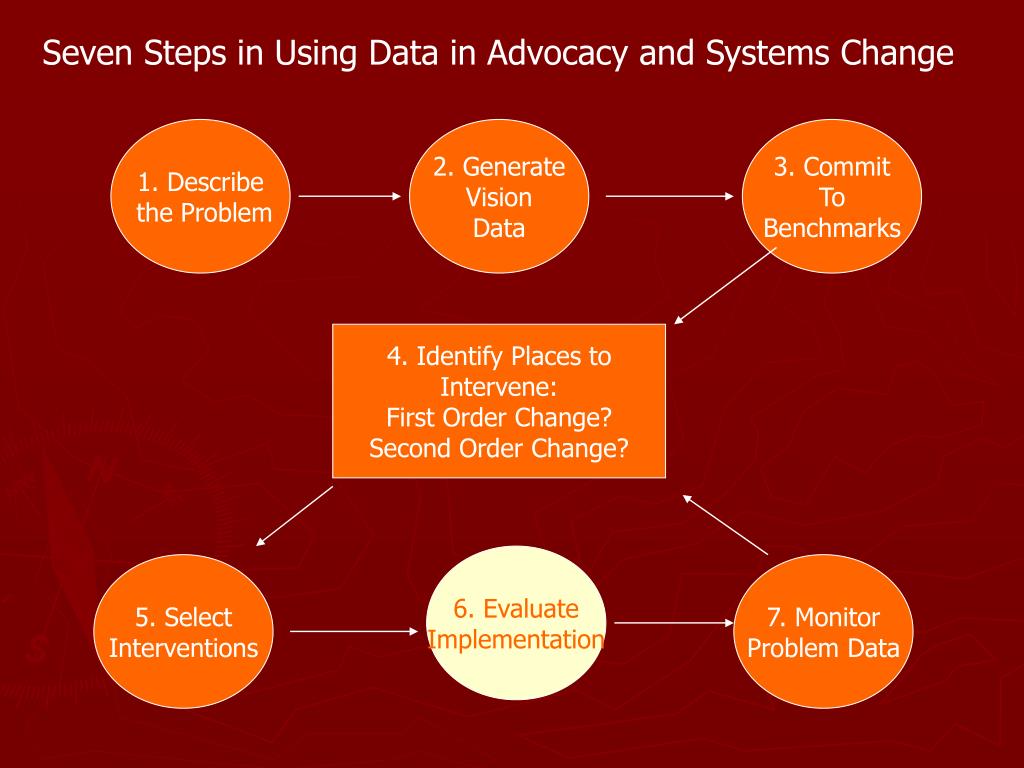 Seven Steps in Using Data in Advocacy and Systems Change

1. Describe the Problem

2. Generate Vision Data

3. Commit To Benchmarks

4. Identify Places to Intervene:
First Order Change?
Second Order Change?

5. Select Interventions

6. Evaluate Implementation

7. Monitor Problem Data